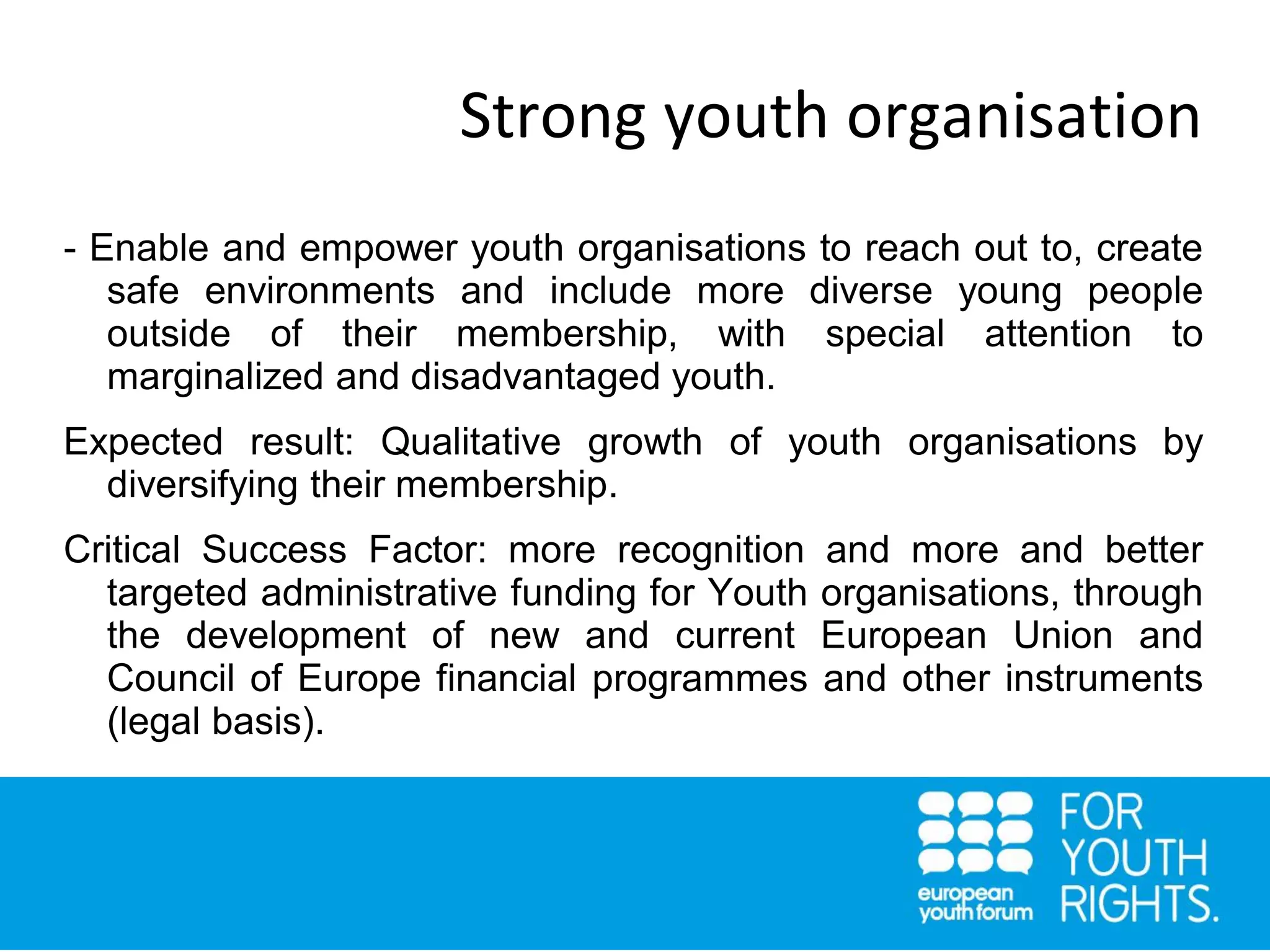 Strong youth organisation

- Enable and empower youth organisations to reach out to, create safe environments and include more diverse young people outside of their membership, with special attention to marginalized and disadvantaged youth.

Expected result: Qualitative growth of youth organisations by diversifying their membership.

Critical Success Factor: more recognition and more and better targeted administrative funding for Youth organisations, through the development of new and current European Union and Council of Europe financial programmes and other instruments (legal basis).

european youth forum

FOR YOUTH RIGHTS.